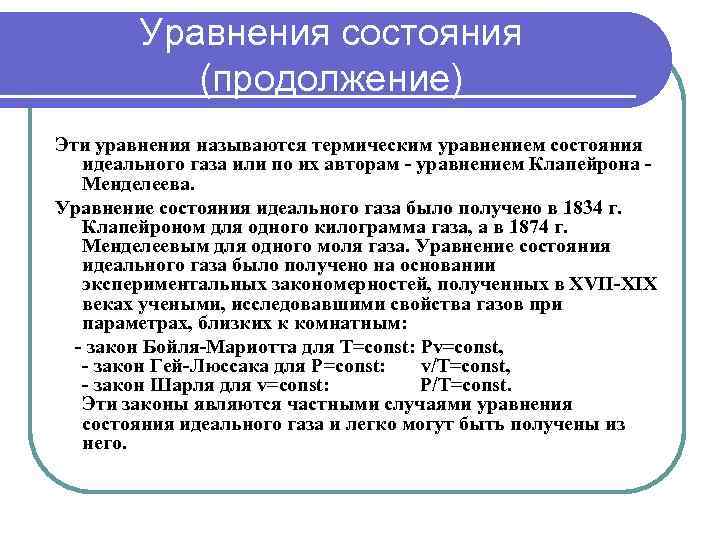 Уравнения состояния (продолжение)

Эти уравнения называются термическим уравнением состояния идеального газа или по их авторам - уравнением Клапейрона - Менделеева.

Уравнение состояния идеального газа было получено в 1834 г. Клапейроном для одного килограмма газа, а в 1874 г. Менделеевым для одного моля газа. Уравнение состояния идеального газа было получено на основании экспериментальных закономерностей, полученных в XVII-XIX веках учеными, исследовавшими свойства газов при параметрах, близких к комнатным:

- закон Бойля-Мариотта для T=const: Pv=const,
- закон Гей-Люссака для P=const: v/T=const,
- закон Шарля для v=const: P/T=const.
Эти законы являются частными случаями уравнения состояния идеального газа и легко могут быть получены из него.